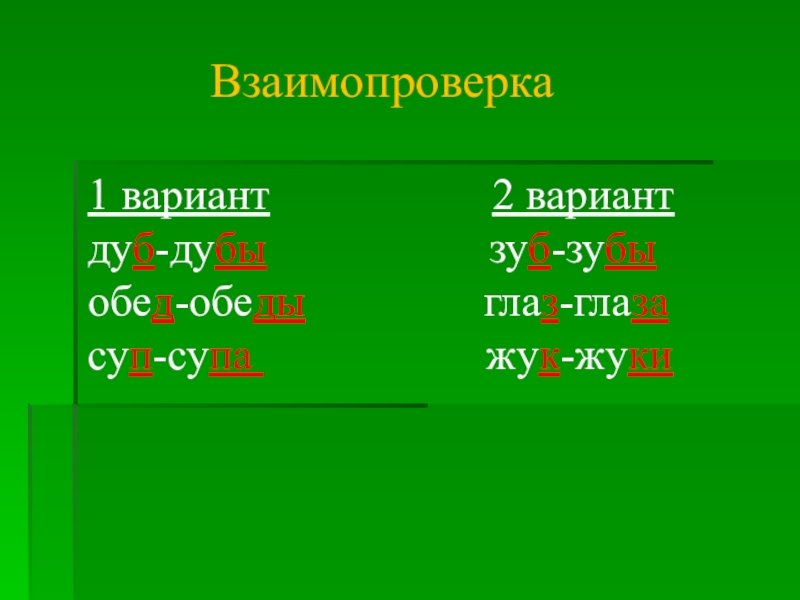 Взаимопроверка

1 вариант
дуб-дубы
обед-обеды
суп-супа

2 вариант
зуб-зубы
глаз-глаза
жук-жуки